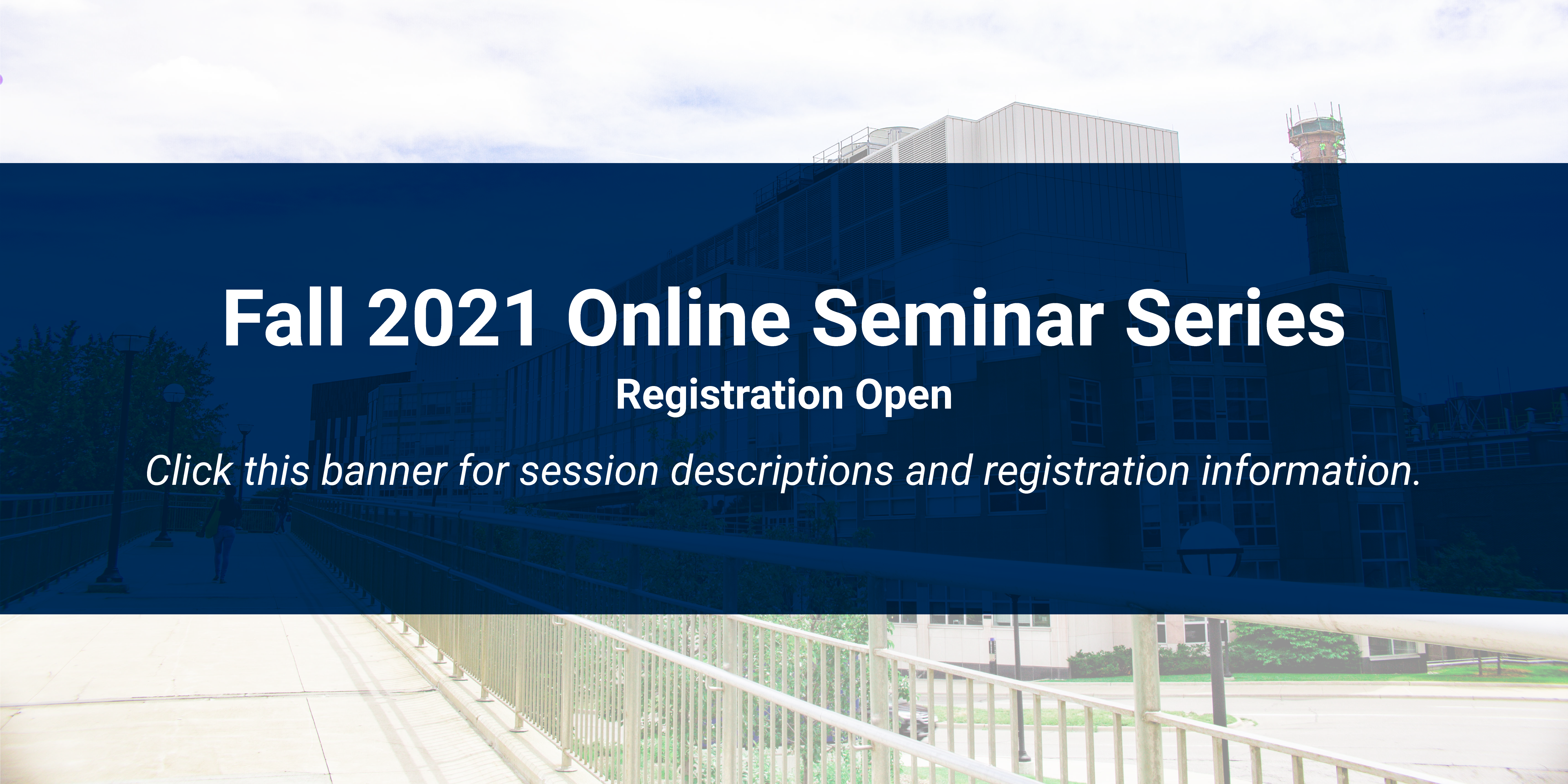 Fall 2021 Online Seminar Series

Registration Open

Click this banner for session descriptions and registration information.